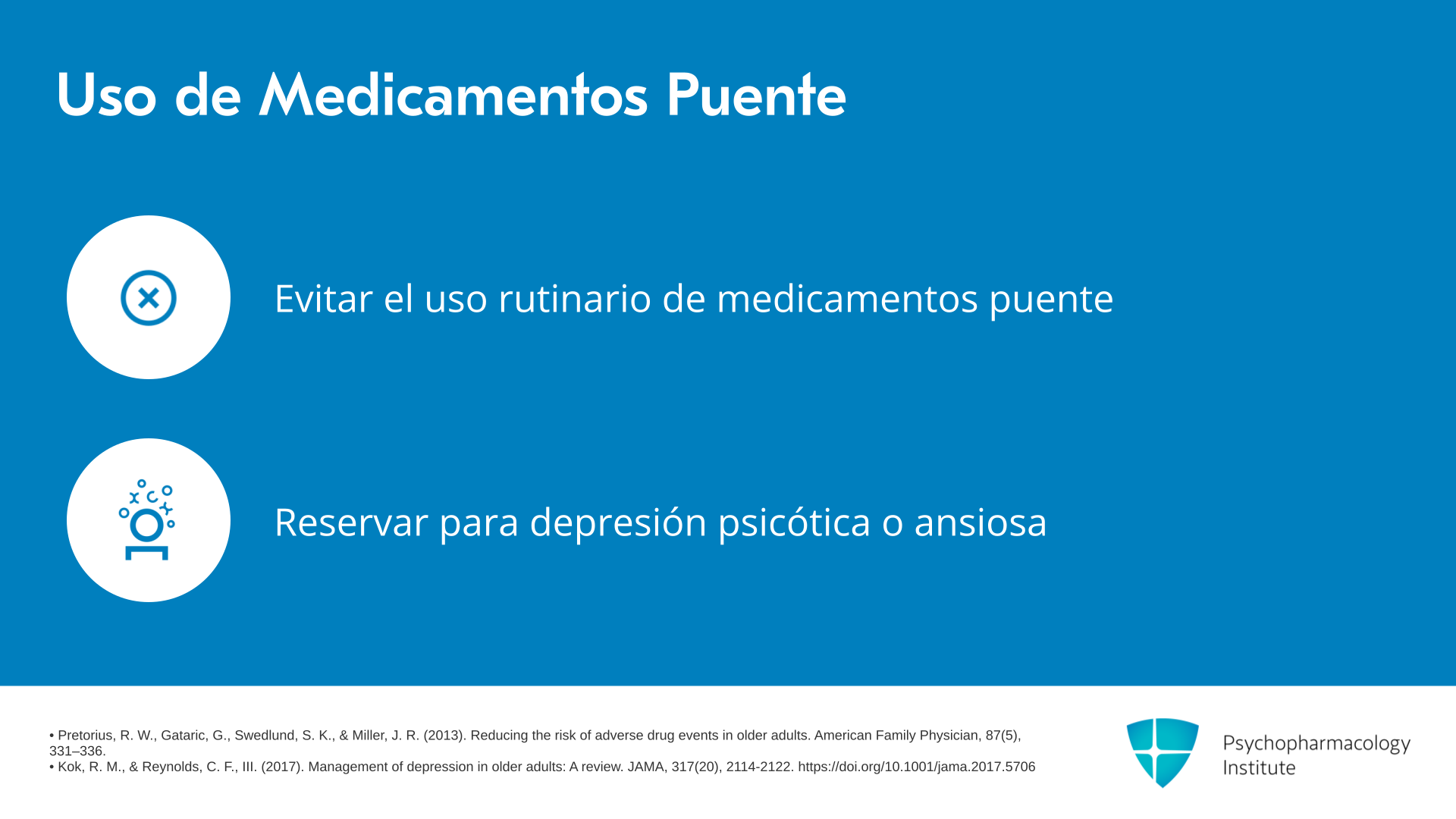 Uso de Medicamentos Puente

Evitar el uso rutinario de medicamentos puente

Reservar para depresión psicótica o ansiosa

• Pretorius, R. W., Gataric, G., Swedlund, S. K., & Miller, J. R. (2013). Reducing the risk of adverse drug events in older adults. American Family Physician, 87(5), 331–336.
• Kok, R. M., & Reynolds, C. F., III. (2017). Management of depression in older adults: A review. JAMA, 317(20), 2114-2122. https://doi.org/10.1001/jama.2017.5706

Psychopharmacology Institute